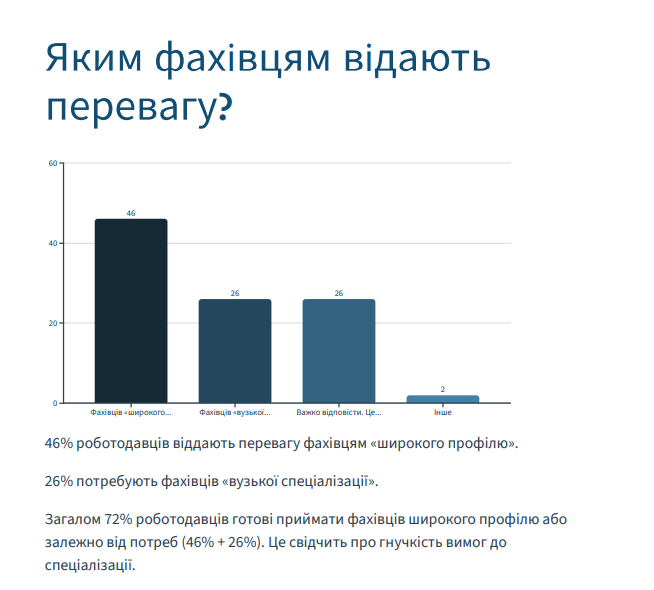 Яким фахівцям відають перевагу?

60
40
20
0

46
26
26
2

Фахівців «широкого...
Фахівців «вузької...
Важко відповісти. Це...
Інше

46% роботодавців віддають перевагу фахівцям «широкого профілю».

26% потребують фахівців «вузької спеціалізації».

Загалом 72% роботодавців готові приймати фахівців широкого профілю або залежно від потреб (46% + 26%). Це свідчить про гнучкість вимог до спеціалізації.